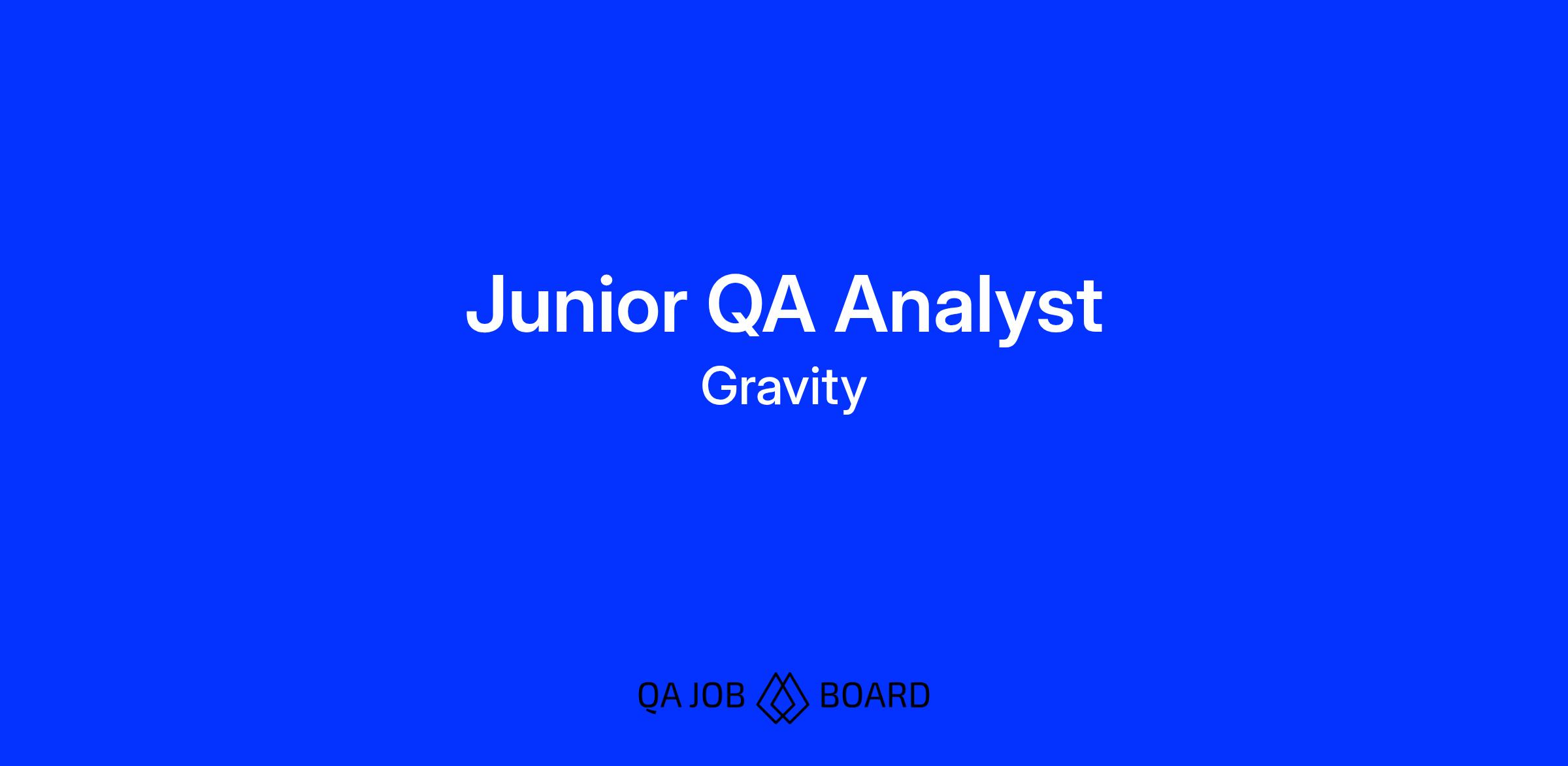 Junior QA Analyst

Gravity

QA JOB BOARD